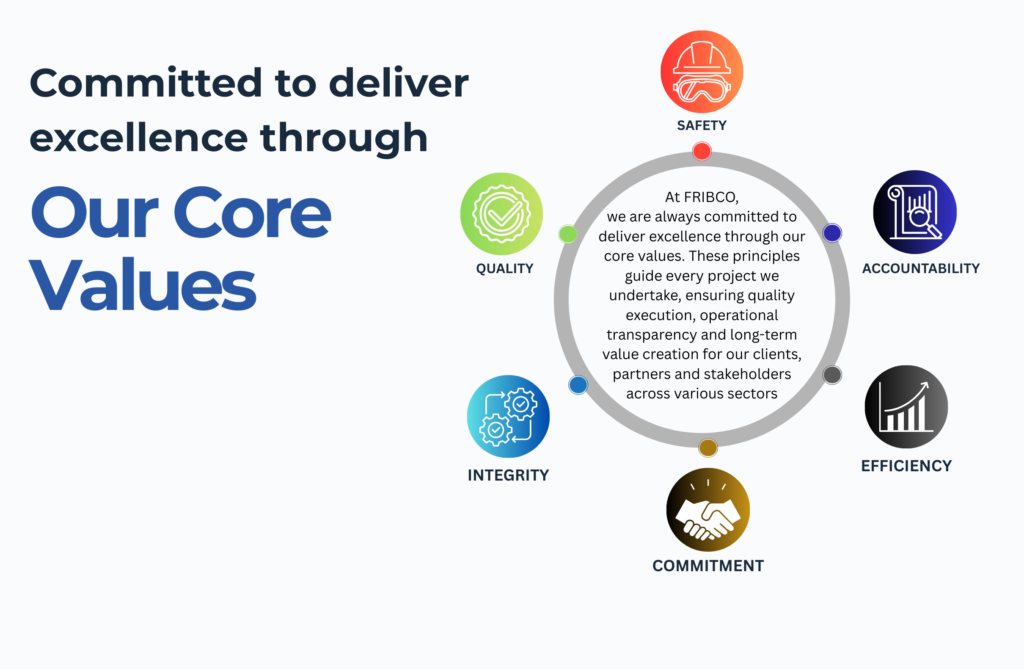 Committed to deliver excellence through

Our Core Values

SAFETY

At FRIBCO, we are always committed to deliver excellence through our core values. These principles guide every project we undertake, ensuring quality execution, operational transparency and long-term value creation for our clients, partners and stakeholders across various sectors

QUALITY

ACCOUNTABILITY

INTEGRITY

EFFICIENCY

COMMITMENT